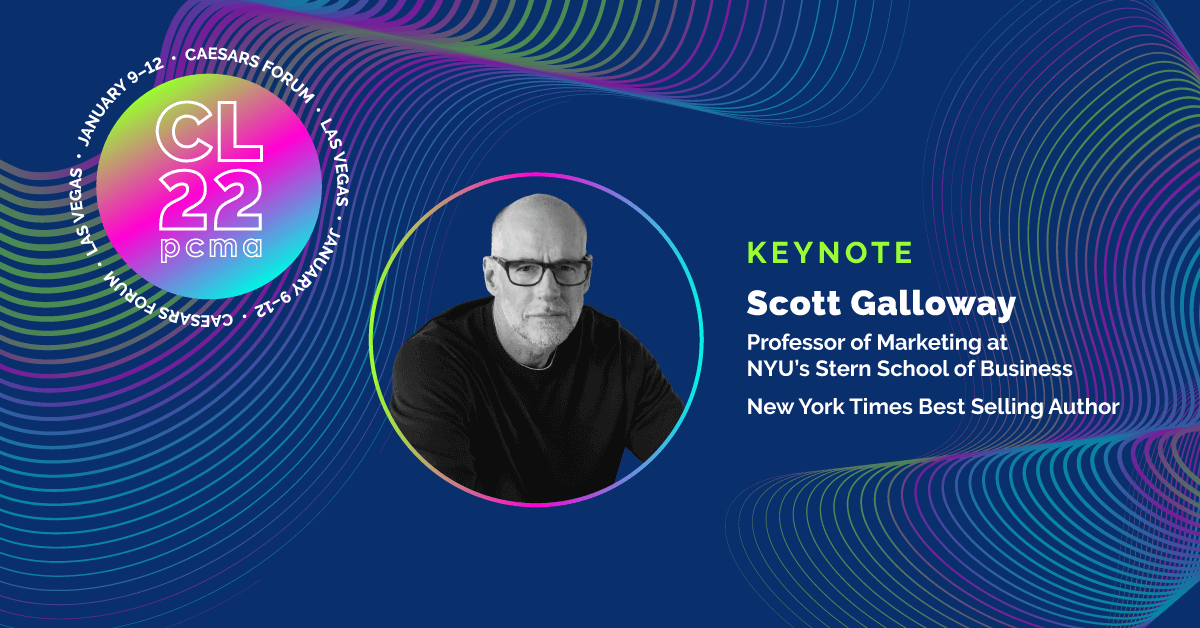 JANUARY 9–12 • CAESARS FORUM • LAS VEGAS • JANUARY 9–12 • CAESARS FORUM • LAS VEGAS •

CL
22
pcma

KEYNOTE

Scott Galloway

Professor of Marketing at NYU's Stern School of Business

New York Times Best Selling Author